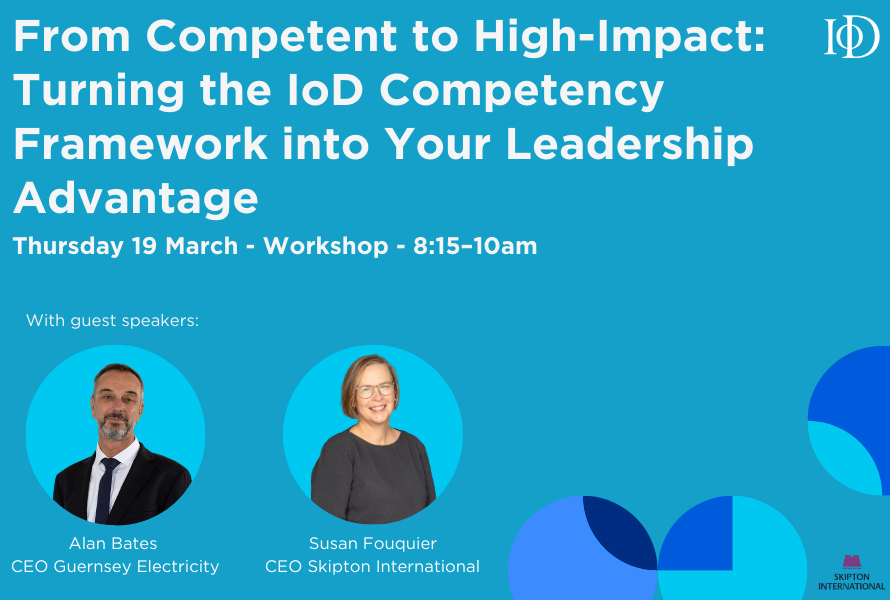 From Competent to High-Impact: Turning the IoD Competency Framework into Your Leadership Advantage

IoD

Thursday 19 March - Workshop - 8:15–10am

With guest speakers:

Alan Bates
CEO Guernsey Electricity

Susan Fouquier
CEO Skipton International

SKIPTON INTERNATIONAL